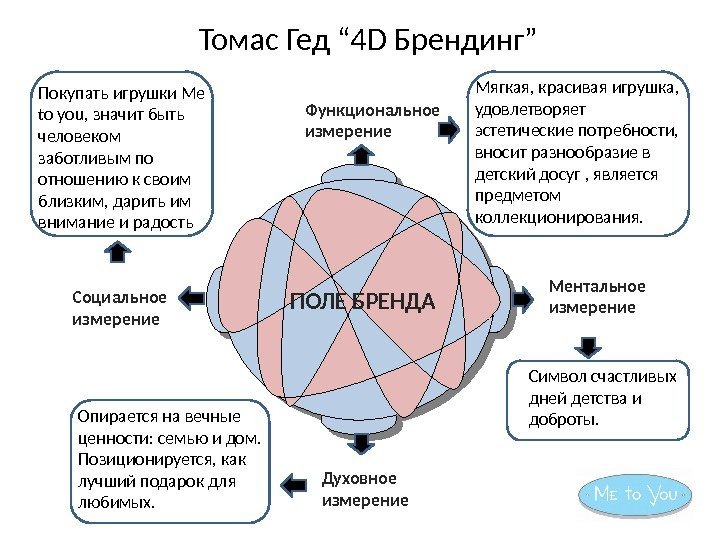 Томас Гед “4D Брендинг”

Покупать игрушки Me to you, значит быть человеком заботливым по отношению к своим близким, дарить им внимание и радость

Функциональное измерение

Мягкая, красивая игрушка, удовлетворяет эстетические потребности, вносит разнообразие в детский досуг , является предметом коллекционирования.

Социальное измерение

ПОЛЕ БРЕНДА

Ментальное измерение

Символ счастливых дней детства и доброты.

Опирается на вечные ценности: семью и дом. Позиционируется, как лучший подарок для любимых.

Духовное измерение

Me to You